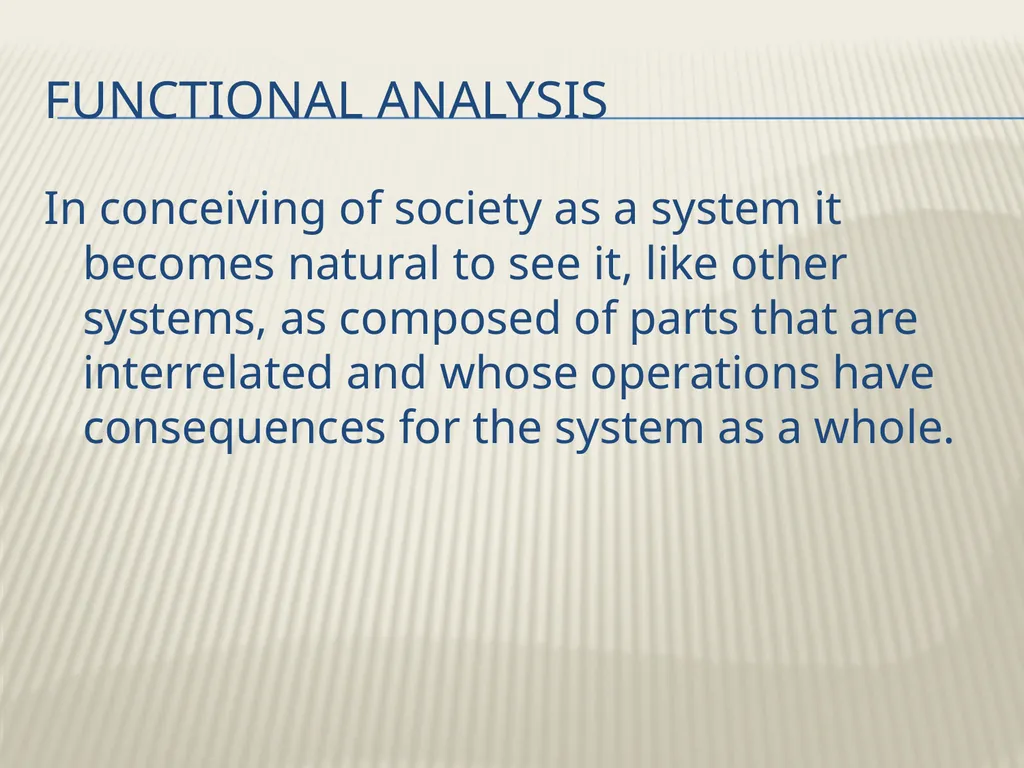 FUNCTIONAL ANALYSIS

In conceiving of society as a system it becomes natural to see it, like other systems, as composed of parts that are interrelated and whose operations have consequences for the system as a whole.